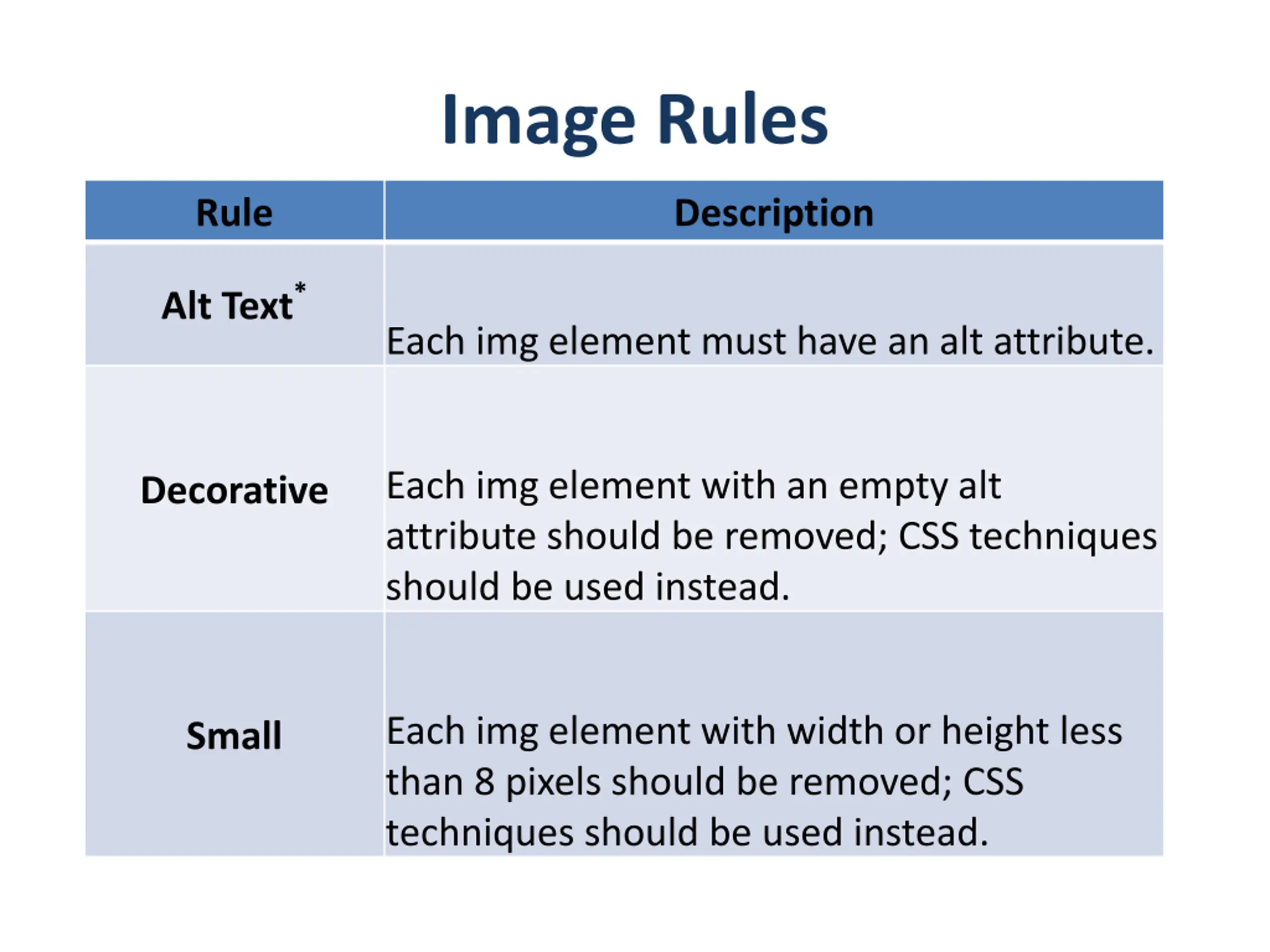 Image Rules

| Rule | Description |
|---|---|
| Alt Text* | Each img element must have an alt attribute. |
| Decorative | Each img element with an empty alt attribute should be removed; CSS techniques should be used instead. |
| Small | Each img element with width or height less than 8 pixels should be removed; CSS techniques should be used instead. |